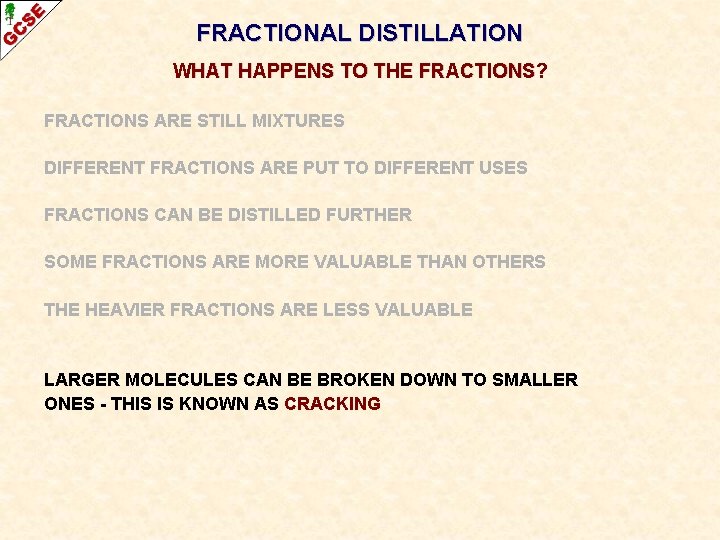 GCSE

FRACTIONAL DISTILLATION

WHAT HAPPENS TO THE FRACTIONS?

FRACTIONS ARE STILL MIXTURES

DIFFERENT FRACTIONS ARE PUT TO DIFFERENT USES

FRACTIONS CAN BE DISTILLED FURTHER

SOME FRACTIONS ARE MORE VALUABLE THAN OTHERS

THE HEAVIER FRACTIONS ARE LESS VALUABLE

LARGER MOLECULES CAN BE BROKEN DOWN TO SMALLER ONES - THIS IS KNOWN AS CRACKING